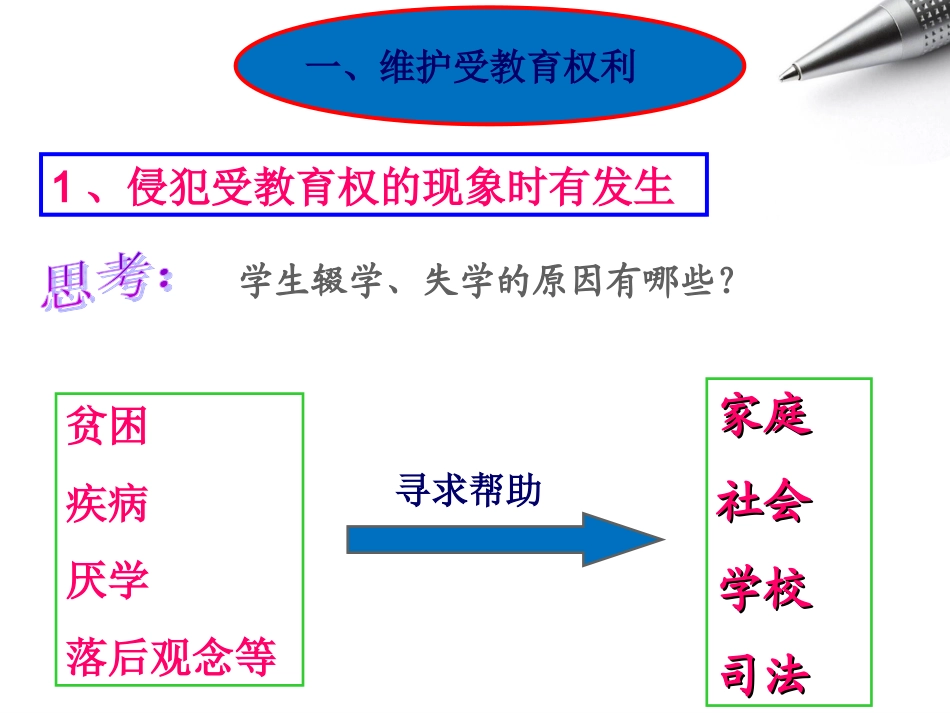 一、维护受教育权利

1、侵犯受教育权的现象时有发生

思考： 学生辍学、失学的原因有哪些？

贫困
疾病
厌学
落后观念等

寻求帮助

家庭
社会
学校
司法